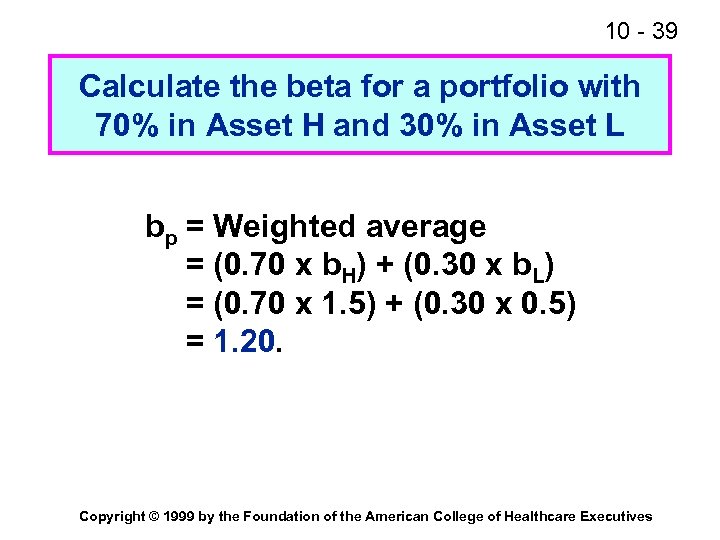 10 - 39

Calculate the beta for a portfolio with 70% in Asset H and 30% in Asset L

$b_p$ = Weighted average
= (0.70 x $b_H$) + (0.30 x $b_L$)
= (0.70 x 1.5) + (0.30 x 0.5)
= 1.20.

Copyright © 1999 by the Foundation of the American College of Healthcare Executives